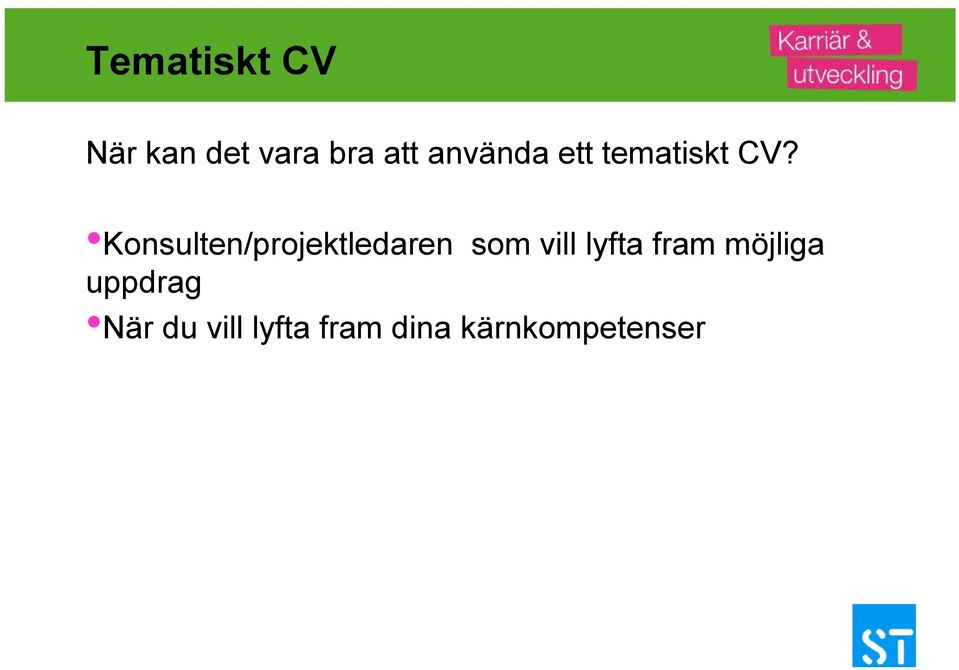 Tematiskt CV

Karriär & utveckling

När kan det vara bra att använda ett tematiskt CV?

•Konsulten/projektledaren som vill lyfta fram möjliga uppdrag
•När du vill lyfta fram dina kärnkompetenser

ST